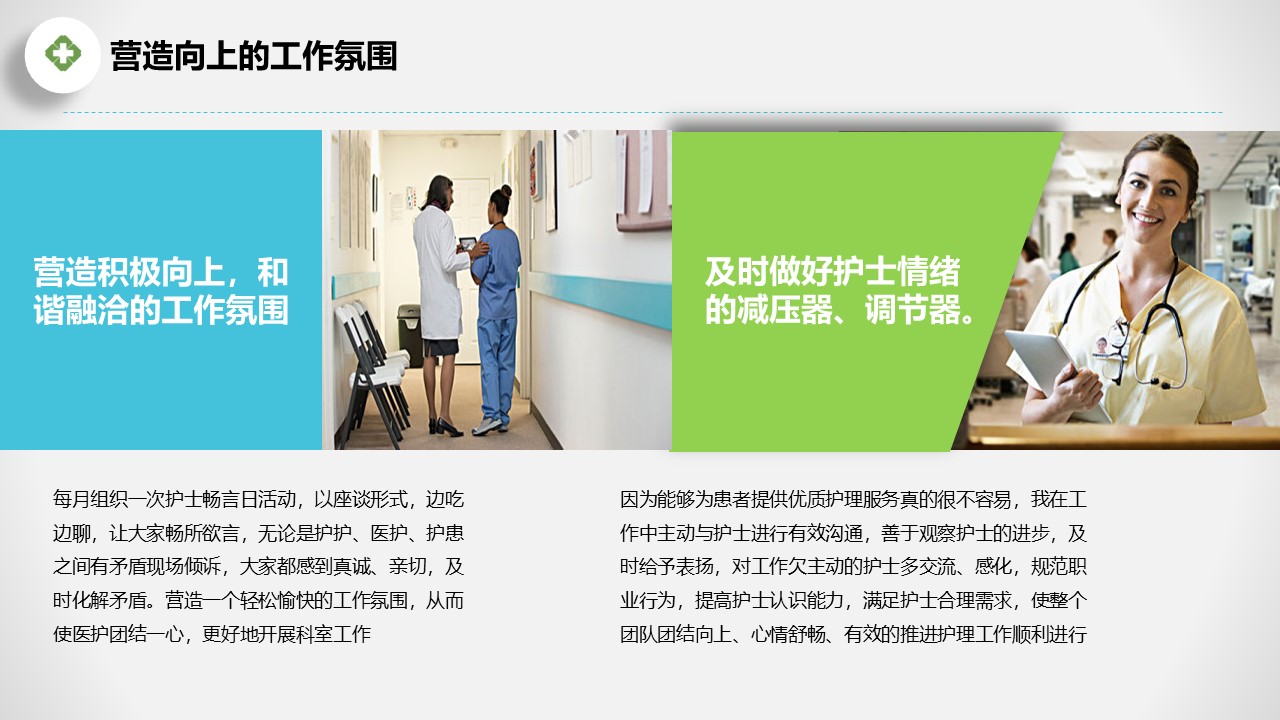 营造向上的工作氛围

营造积极向上，和谐融洽的工作氛围

及时做好护士情绪的减压器、调节器。

每月组织一次护士畅言日活动，以座谈形式，边吃边聊，让大家畅所欲言，无论是护护、医护、护患之间有矛盾现场倾诉，大家都感到真诚、亲切，及时化解矛盾。营造一个轻松愉快的工作氛围，从而使医护团结一心，更好地开展科室工作

因为能够为患者提供优质护理服务真的很不容易，我在工作中主动与护士进行有效沟通，善于观察护士的进步，及时给予表扬，对工作欠主动的护士多交流、感化，规范职业行为，提高护士认识能力，满足护士合理需求，使整个团队团结向上、心情舒畅、有效的推进护理工作顺利进行